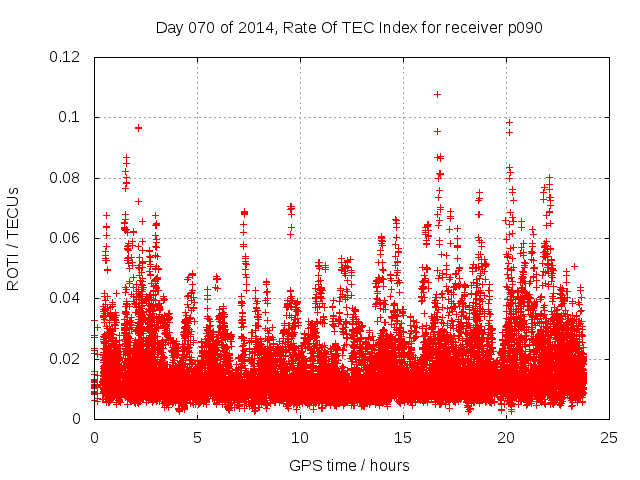 Day 070 of 2014, Rate Of TEC Index for receiver p090

ROTI / TECUs

0.12
0.1
0.08
0.06
0.04
0.02
0

0
5
10
15
20
25

GPS time / hours